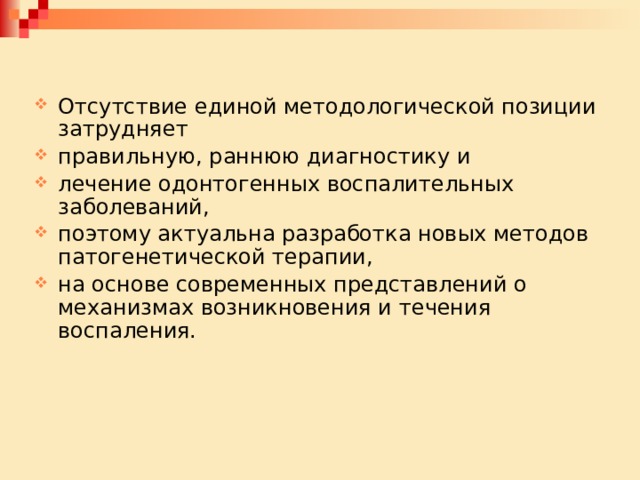 Отсутствие единой методологической позиции затрудняет

правильную, раннюю диагностику и

лечение одонтогенных воспалительных заболеваний,

поэтому актуальна разработка новых методов патогенетической терапии,

на основе современных представлений о механизмах возникновения и течения воспаления.